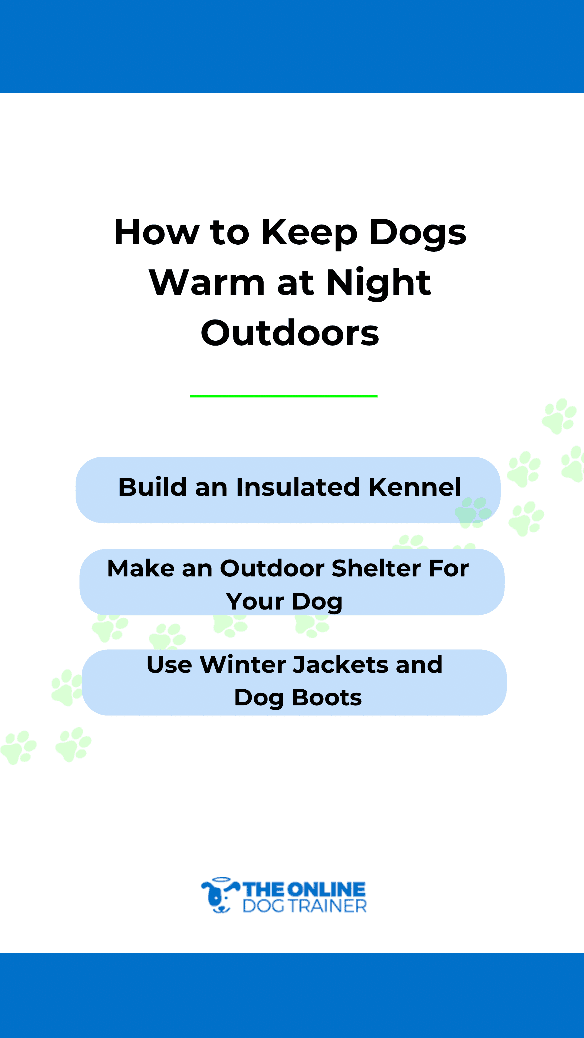 How to Keep Dogs Warm at Night Outdoors

Build an Insulated Kennel

Make an Outdoor Shelter For Your Dog

Use Winter Jackets and Dog Boots

THE ONLINE DOG TRAINER